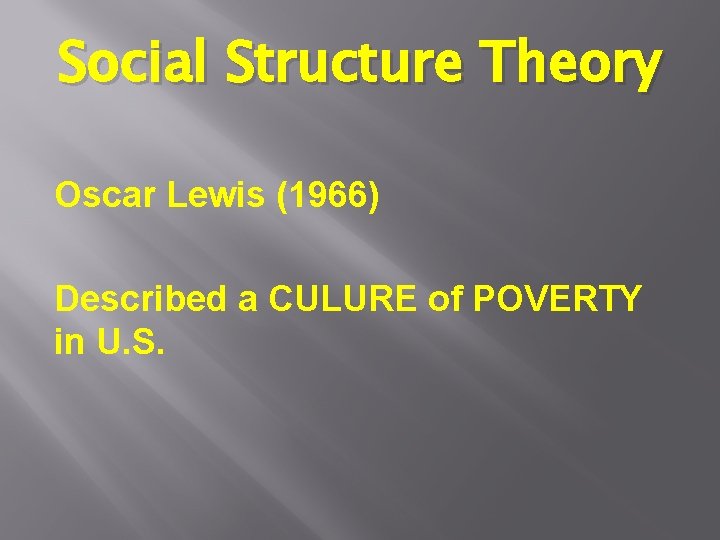 Social Structure Theory

Oscar Lewis (1966)

Described a CULURE of POVERTY in U.S.